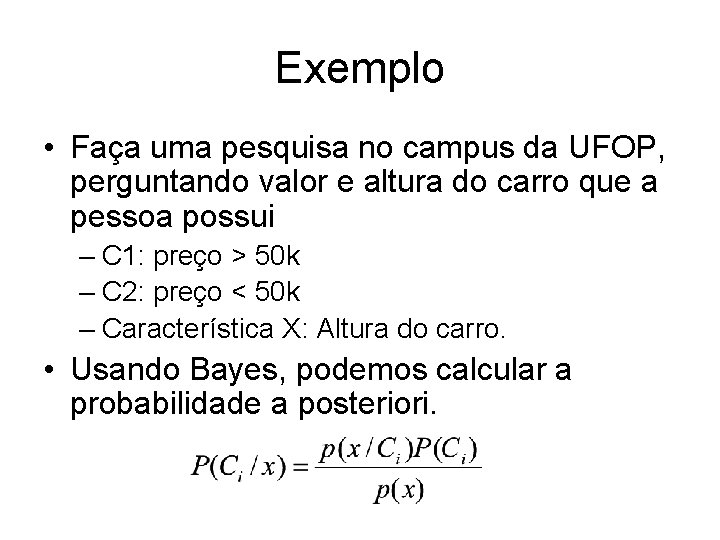 Exemplo

• Faça uma pesquisa no campus da UFOP, perguntando valor e altura do carro que a pessoa possui

– C1: preço > 50k
– C2: preço < 50k
– Característica X: Altura do carro.

• Usando Bayes, podemos calcular a probabilidade a posteriori.

$P(C_i / x) = \frac{p(x / C_i)P(C_i)}{p(x)}$